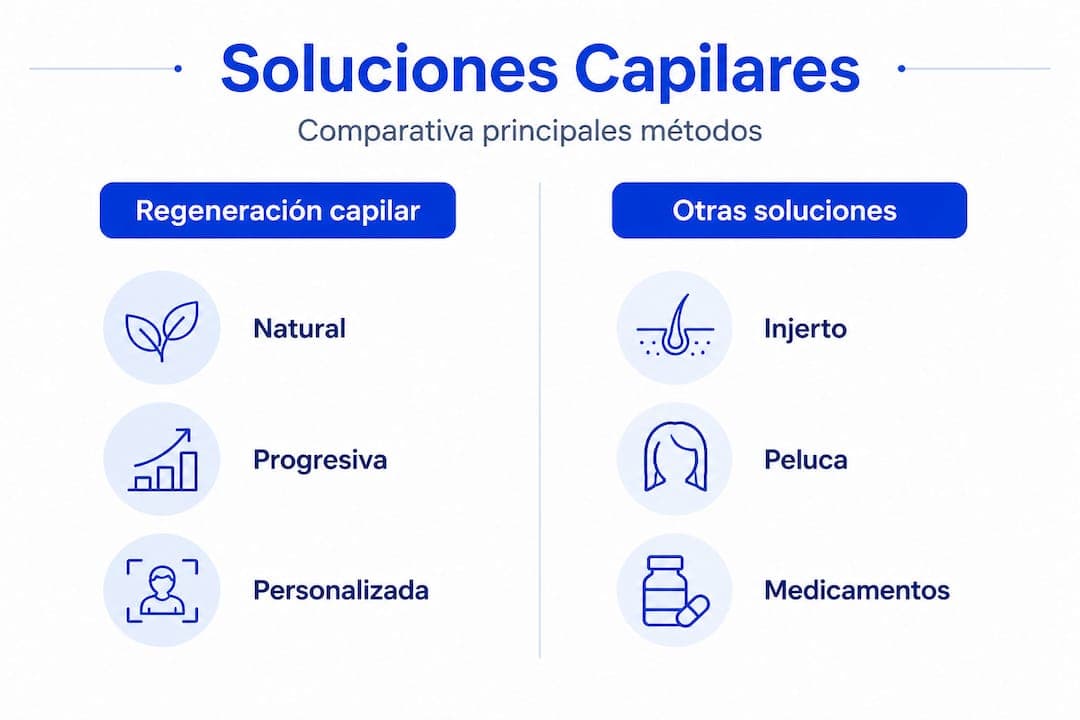 Soluciones Capilares

Comparativa principales métodos

Regeneración capilar

Natural

Progresiva

Personalizada

Otras soluciones

Injerto

Peluca

Medicamentos